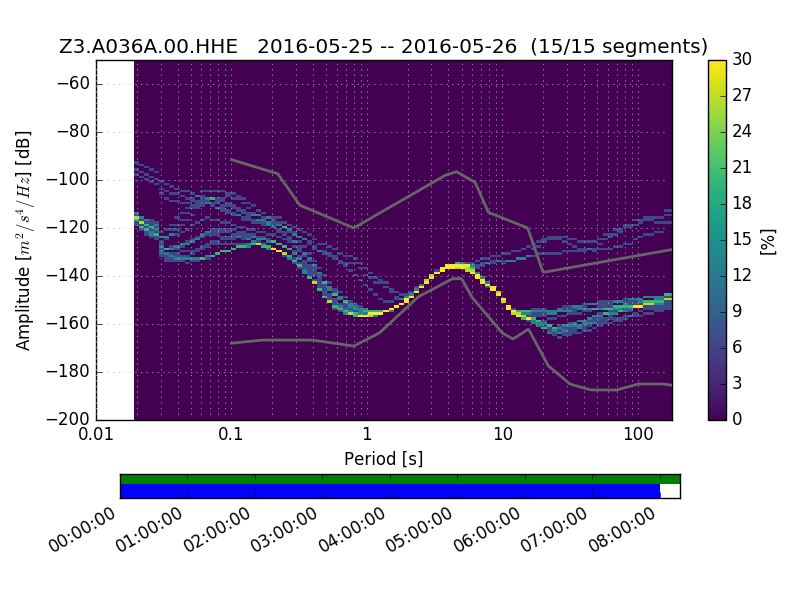 Z3.A036A.00.HHE 2016-05-25 -- 2016-05-26 (15/15 segments)

Amplitude [$m^2/s^4/Hz$] [dB]

−60
−80
−100
−120
−140
−160
−180
−200

0.01
0.1
1
10
100

Period [s]

30
27
24
21
18
15
12
9
6
3
0

[%]

00:00:00
01:00:00
02:00:00
03:00:00
04:00:00
05:00:00
06:00:00
07:00:00
08:00:00